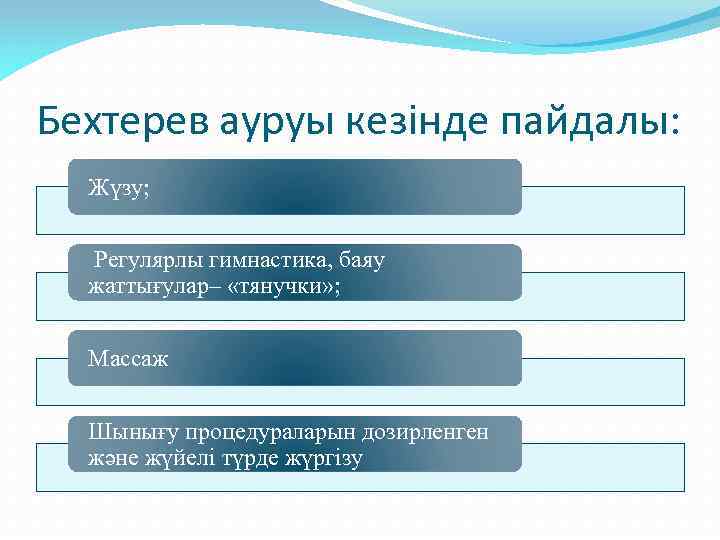 Бехтерев ауруы кезінде пайдалы:

Жүзу;

Регулярлы гимнастика, баяу жаттығулар– «тянучки»;

Массаж

Шынығу процедураларын дозирленген және жүйелі түрде жүргізу